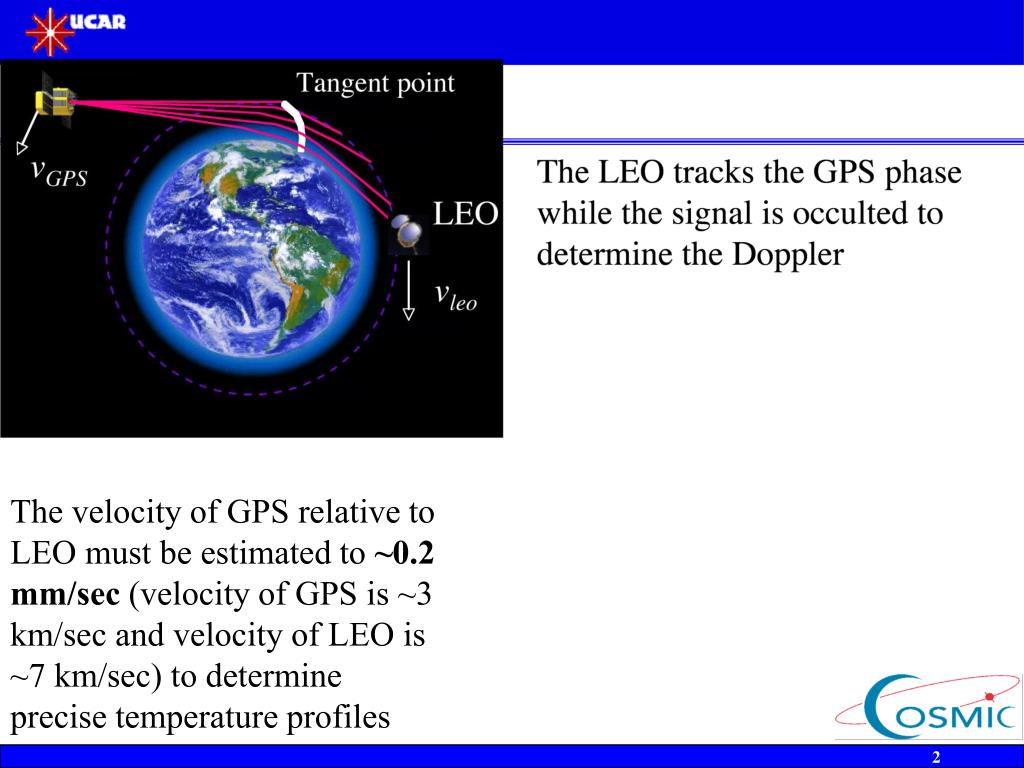 UCAR

Tangent point

$v_{GPS}$

LEO

$v_{leo}$

The LEO tracks the GPS phase while the signal is occulted to determine the Doppler

The velocity of GPS relative to LEO must be estimated to **~0.2 mm/sec** (velocity of GPS is ~3 km/sec and velocity of LEO is ~7 km/sec) to determine precise temperature profiles

COSMIC

2